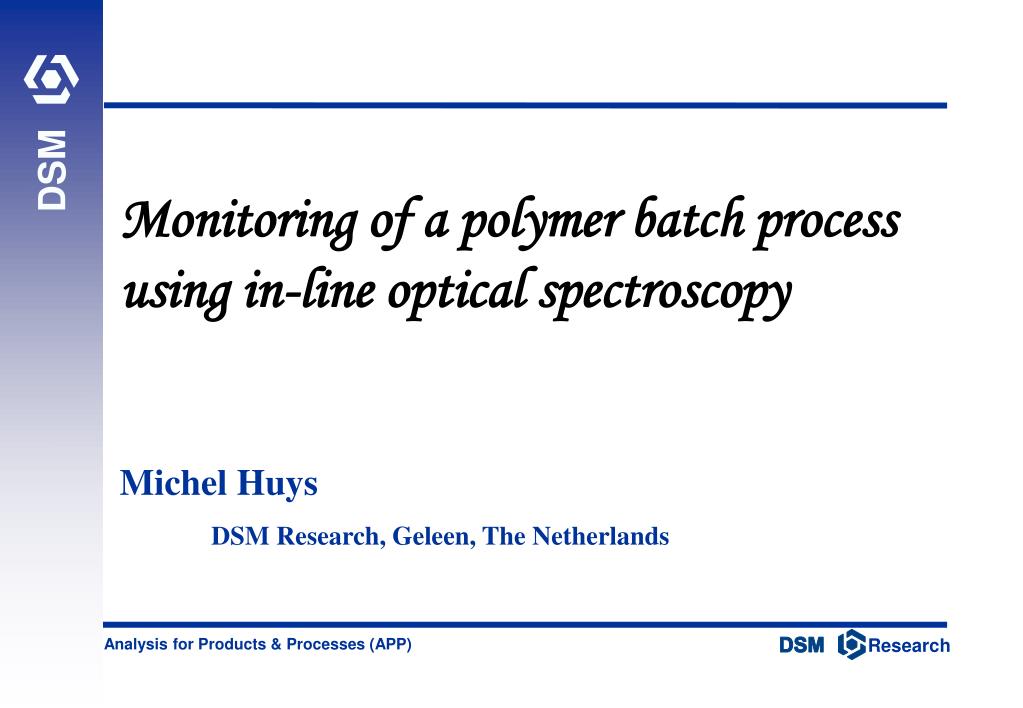 DSM

Monitoring of a polymer batch process using in-line optical spectroscopy

Michel Huys

DSM Research, Geleen, The Netherlands

Analysis for Products & Processes (APP)

DSM Research